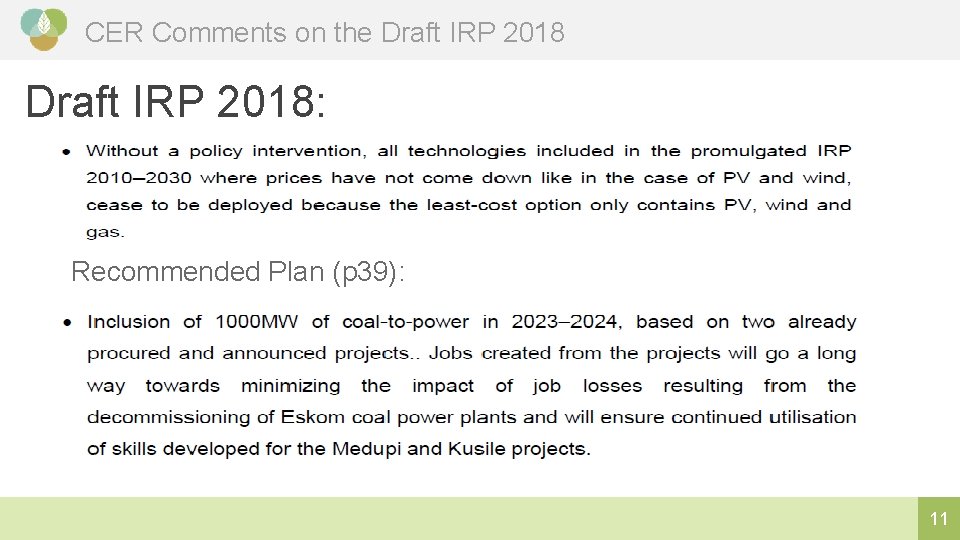 CER Comments on the Draft IRP 2018

Draft IRP 2018:

• Without a policy intervention, all technologies included in the promulgated IRP 2010–2030 where prices have not come down like in the case of PV and wind, cease to be deployed because the least-cost option only contains PV, wind and gas.

Recommended Plan (p39):

• Inclusion of 1000MW of coal-to-power in 2023–2024, based on two already procured and announced projects.. Jobs created from the projects will go a long way towards minimizing the impact of job losses resulting from the decommissioning of Eskom coal power plants and will ensure continued utilisation of skills developed for the Medupi and Kusile projects.

11